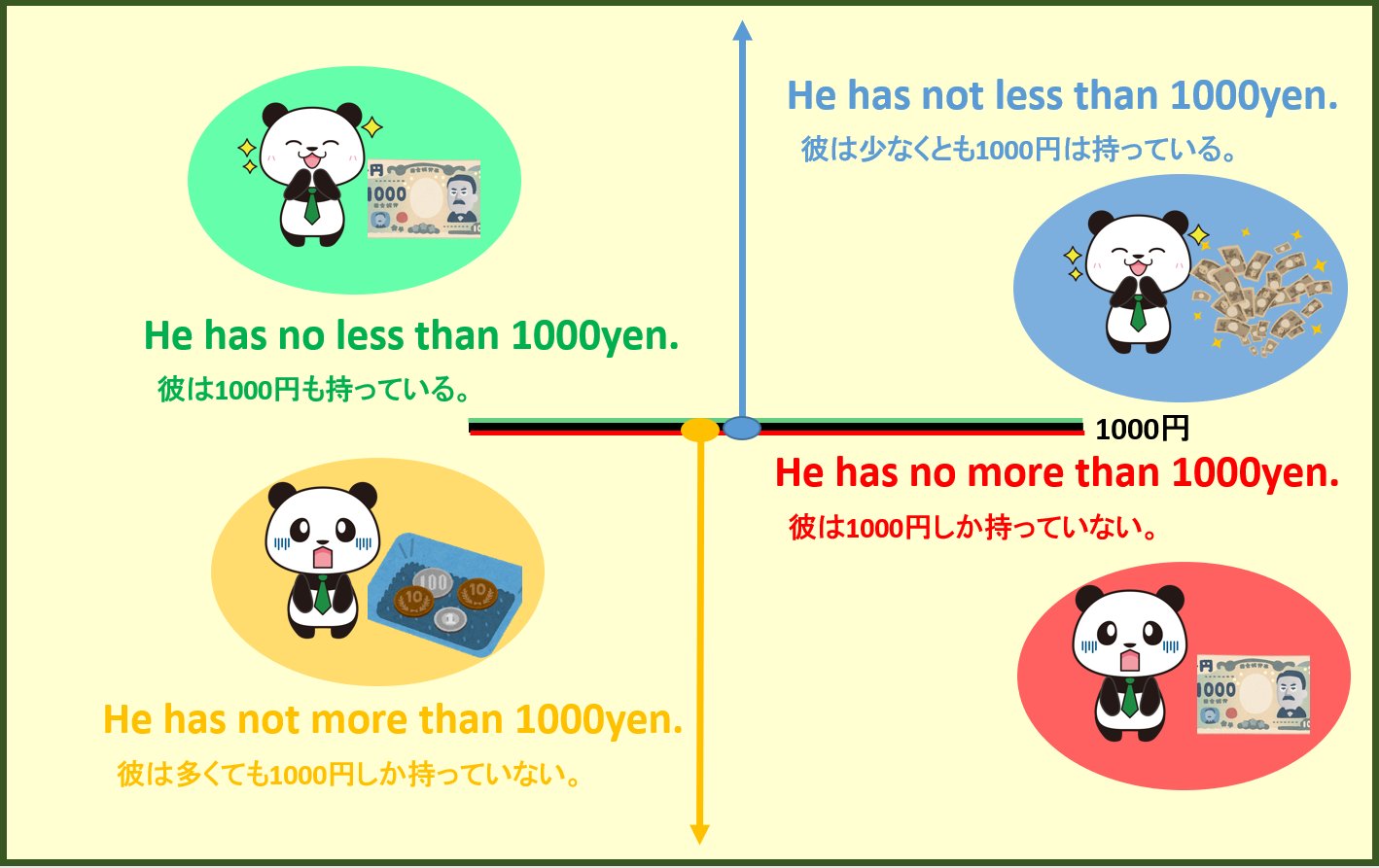 He has not less than 1000yen.
彼は少なくとも1000円は持っている。

He has no less than 1000yen.
彼は1000円も持っている。

1000円

He has no more than 1000yen.
彼は1000円しか持っていない。

He has not more than 1000yen.
彼は多くても1000円しか持っていない。